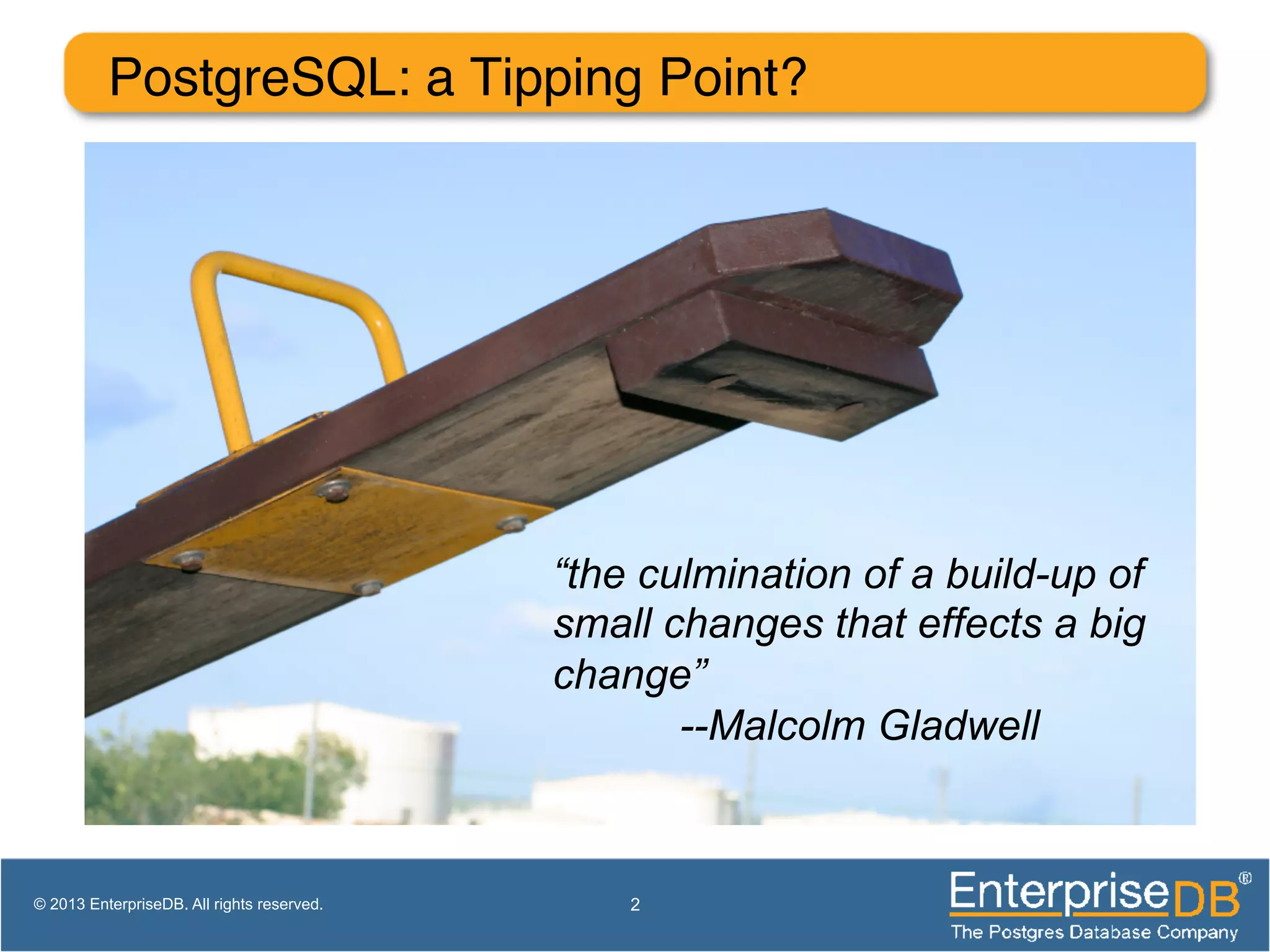 PostgreSQL: a Tipping Point?

“the culmination of a build-up of small changes that effects a big change”
--Malcolm Gladwell

© 2013 EnterpriseDB. All rights reserved.

2

EnterpriseDB®
The Postgres Database Company